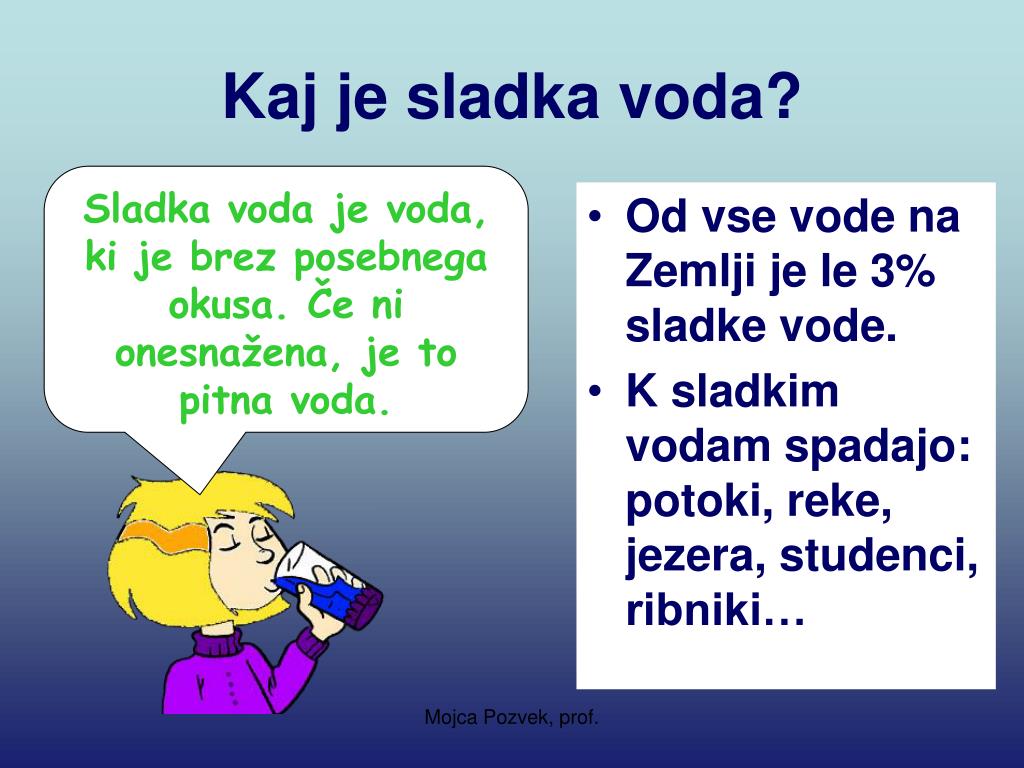 Kaj je sladka voda?

Sladka voda je voda, ki je brez posebnega okusa. Če ni onesnažena, je to pitna voda.

• Od vse vode na Zemlji je le 3% sladke vode.
• K sladkim vodam spadajo: potoki, reke, jezera, studenci, ribniki…

Mojca Pozvek, prof.